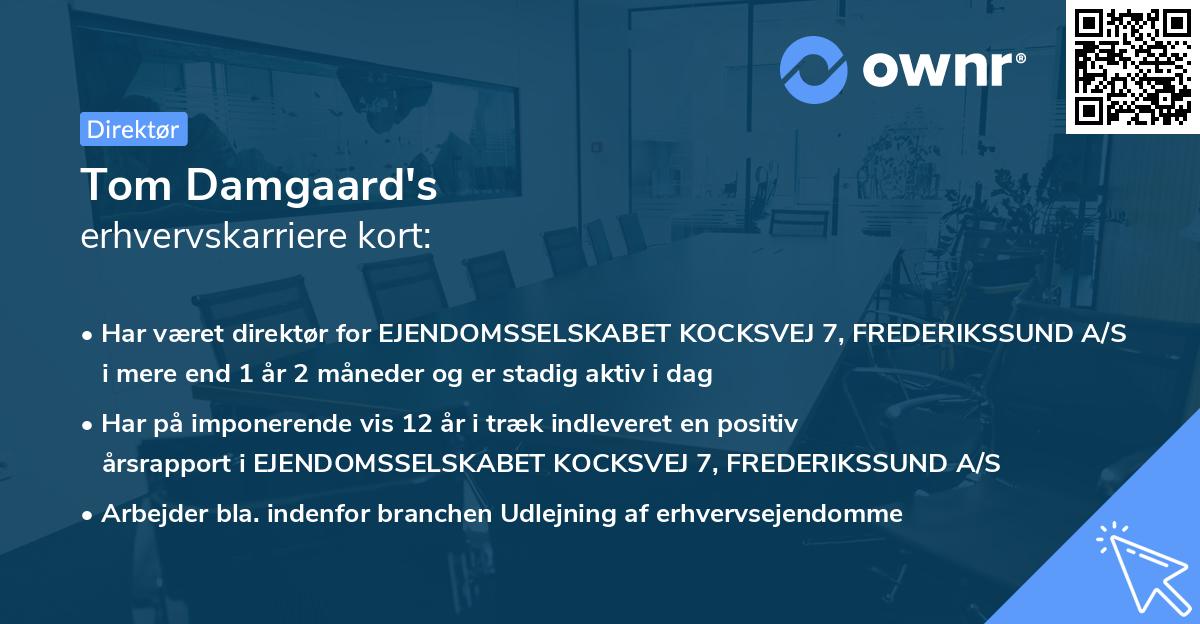 ownr®

Direktør

Tom Damgaard's
erhvervskarriere kort:

• Har været direktør for EJENDOMSSELSKABET KOCKSVEJ 7, FREDERIKSSUND A/S i mere end 1 år 2 måneder og er stadig aktiv i dag

• Har på imponerende vis 12 år i træk indleveret en positiv årsrapport i EJENDOMSSELSKABET KOCKSVEJ 7, FREDERIKSSUND A/S

• Arbejder bla. indenfor branchen Udlejning af erhvervsejendomme